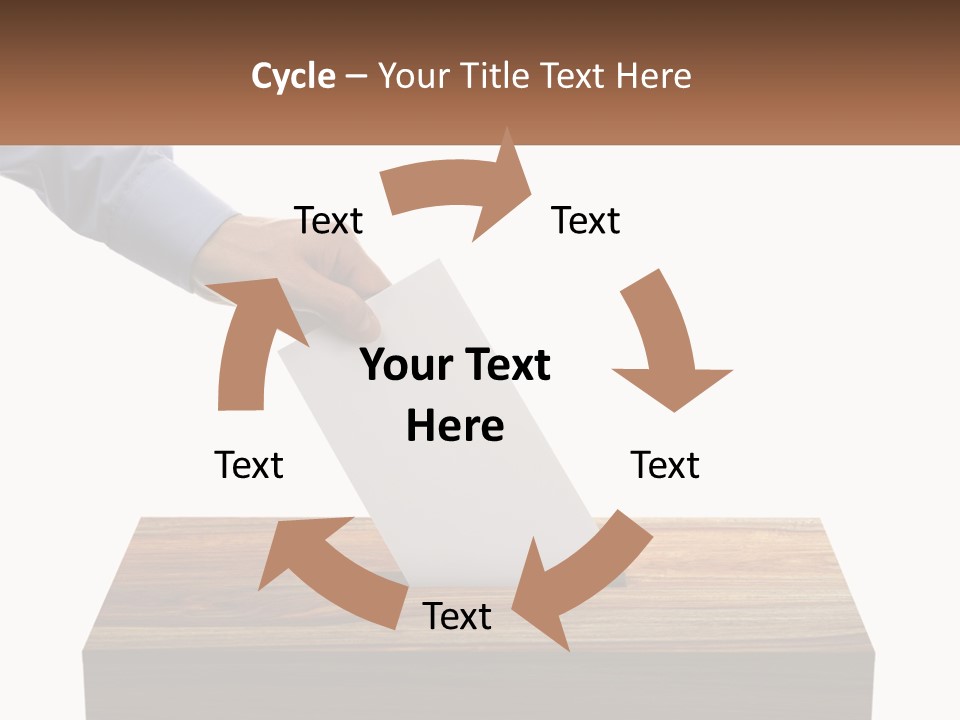 Cycle – Your Title Text Here

Text

Text

Your Text Here

Text

Text

Text